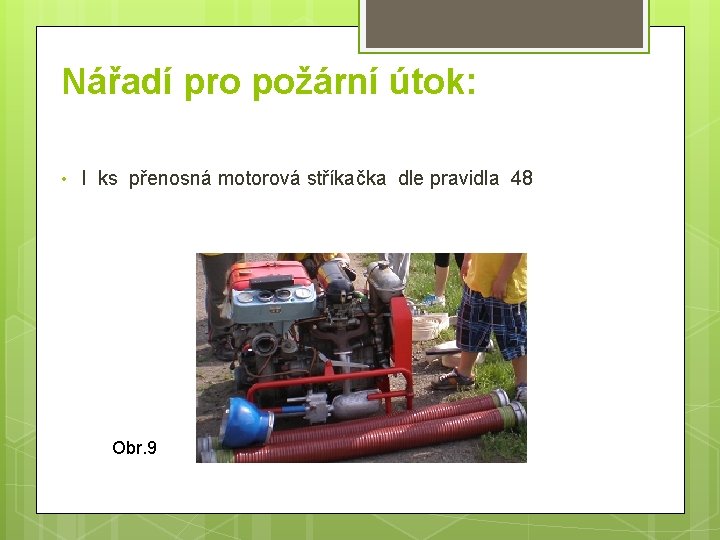 Nářadí pro požární útok:

• I ks přenosná motorová stříkačka dle pravidla 48

Obr.9